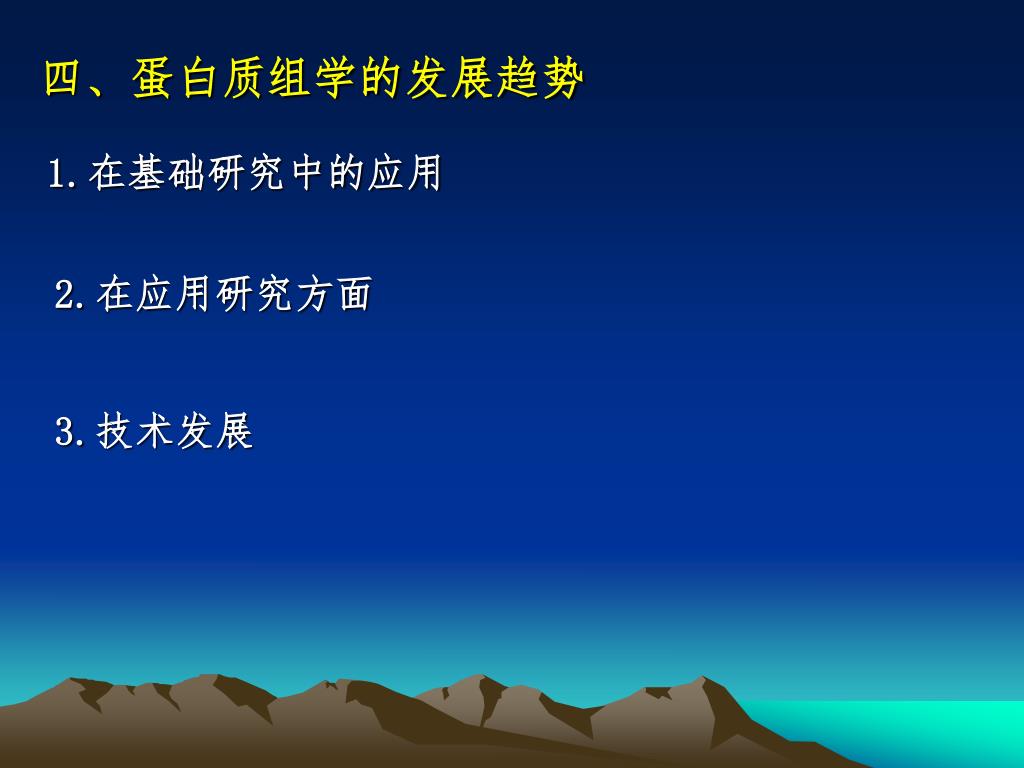 四、蛋白质组学的发展趋势

1.在基础研究中的应用

2.在应用研究方面

3.技术发展